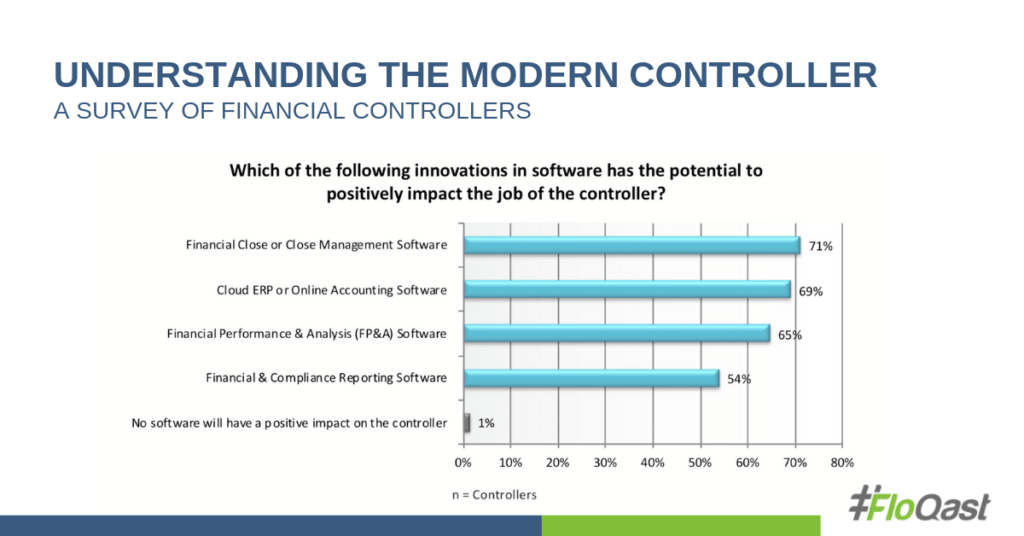 UNDERSTANDING THE MODERN CONTROLLER
A SURVEY OF FINANCIAL CONTROLLERS

Which of the following innovations in software has the potential to positively impact the job of the controller?

Financial Close or Close Management Software 71%
Cloud ERP or Online Accounting Software 69%
Financial Performance & Analysis (FP&A) Software 65%
Financial & Compliance Reporting Software 54%
No software will have a positive impact on the controller 1%

0% 10% 20% 30% 40% 50% 60% 70% 80%

n = Controllers

FloQast